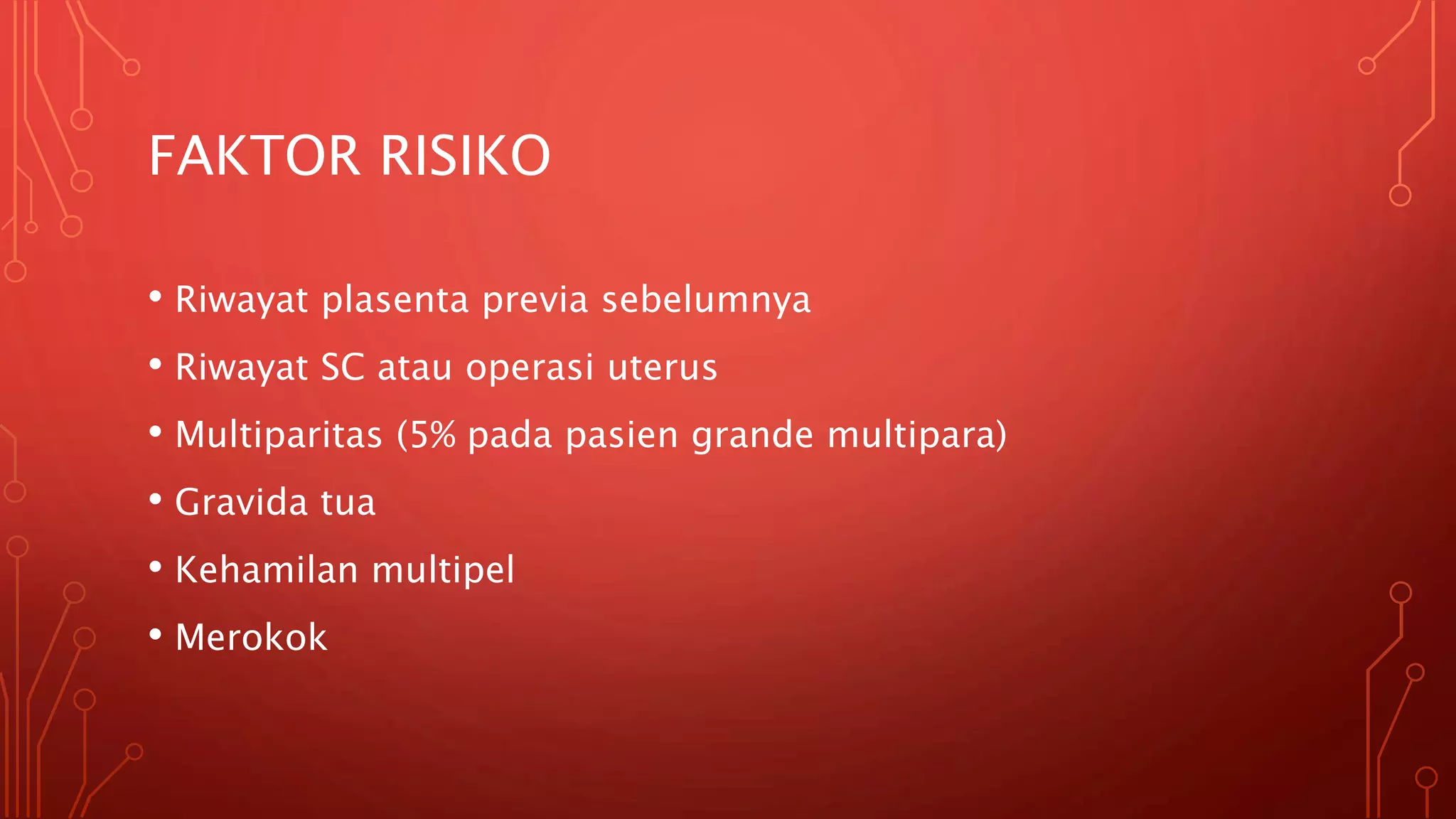 FAKTOR RISIKO

• Riwayat plasenta previa sebelumnya
• Riwayat SC atau operasi uterus
• Multiparitas (5% pada pasien grande multipara)
• Gravida tua
• Kehamilan multipel
• Merokok